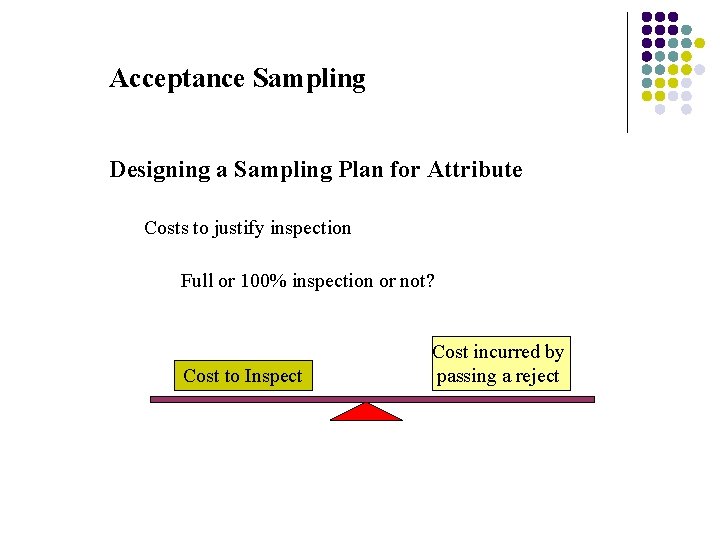 Acceptance Sampling

Designing a Sampling Plan for Attribute

Costs to justify inspection

Full or 100% inspection or not?

Cost to Inspect

Cost incurred by passing a reject